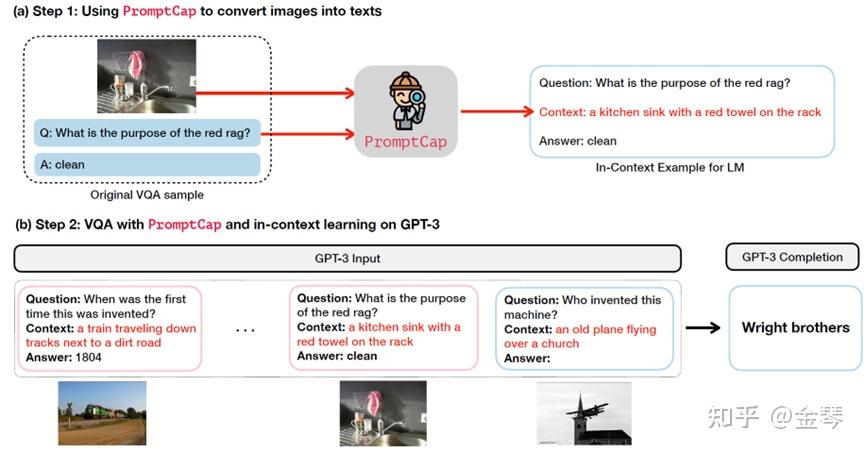 (a) Step 1: Using PromptCap to convert images into texts

Q: What is the purpose of the red rag?

A: clean

Original VQA sample

PromptCap

Question: What is the purpose of the red rag?

Context: a kitchen sink with a red towel on the rack

Answer: clean

In-Context Example for LM

(b) Step 2: VQA with PromptCap and in-context learning on GPT-3

GPT-3 Input

GPT-3 Completion

Question: When was the first time this was invented?
Context: a train traveling down tracks next to a dirt road
Answer: 1804

...

Question: What is the purpose of the red rag?
Context: a kitchen sink with a red towel on the rack
Answer: clean

Question: Who invented this machine?
Context: an old plane flying over a church
Answer:

Wright brothers

知乎 @金琴